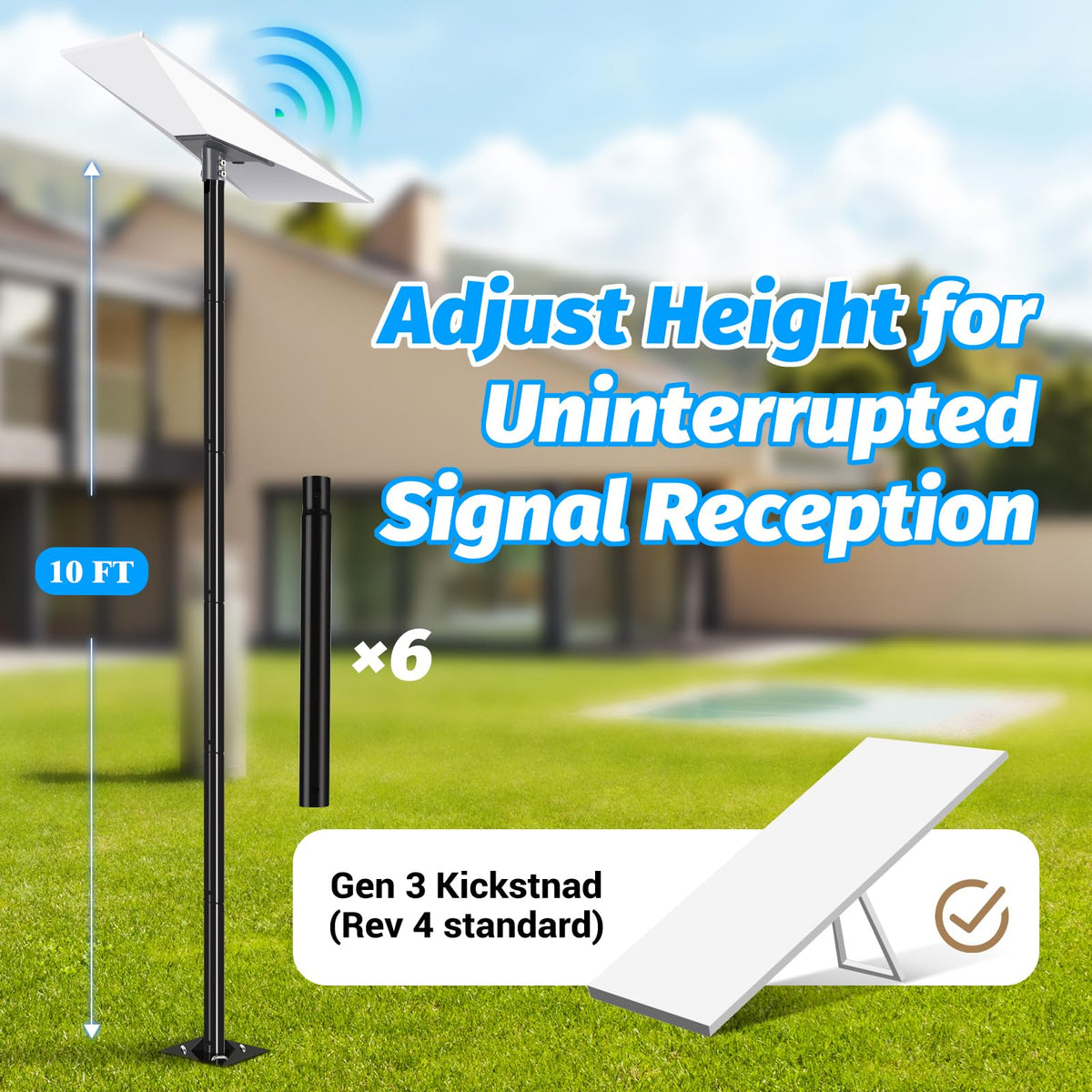 Adjust Height for Uninterrupted Signal Reception

10 FT

×6

Gen 3 Kickstnad
(Rev 4 standard)